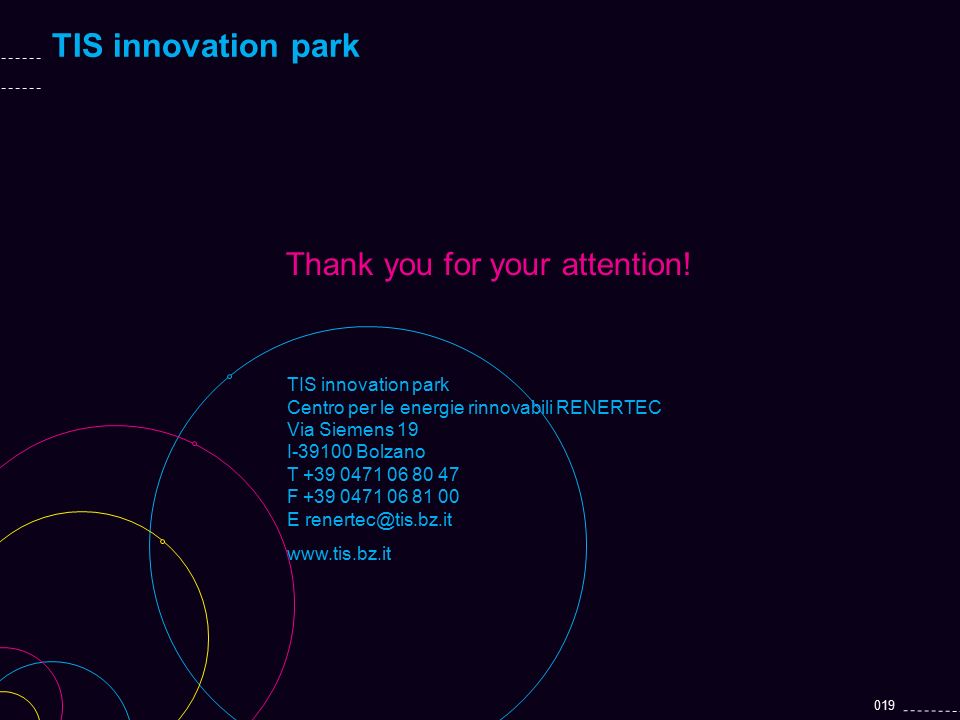 TIS innovation park

Thank you for your attention!

TIS innovation park
Centro per le energie rinnovabili RENERTEC
Via Siemens 19
I-39100 Bolzano
T +39 0471 06 80 47
F +39 0471 06 81 00
E renertec@tis.bz.it

www.tis.bz.it

019